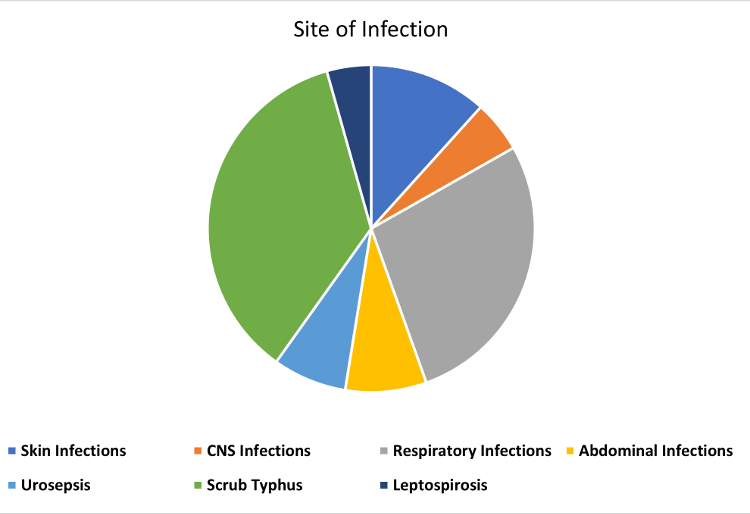 Site of Infection

Skin Infections
CNS Infections
Respiratory Infections
Abdominal Infections
Urosepsis
Scrub Typhus
Leptospirosis